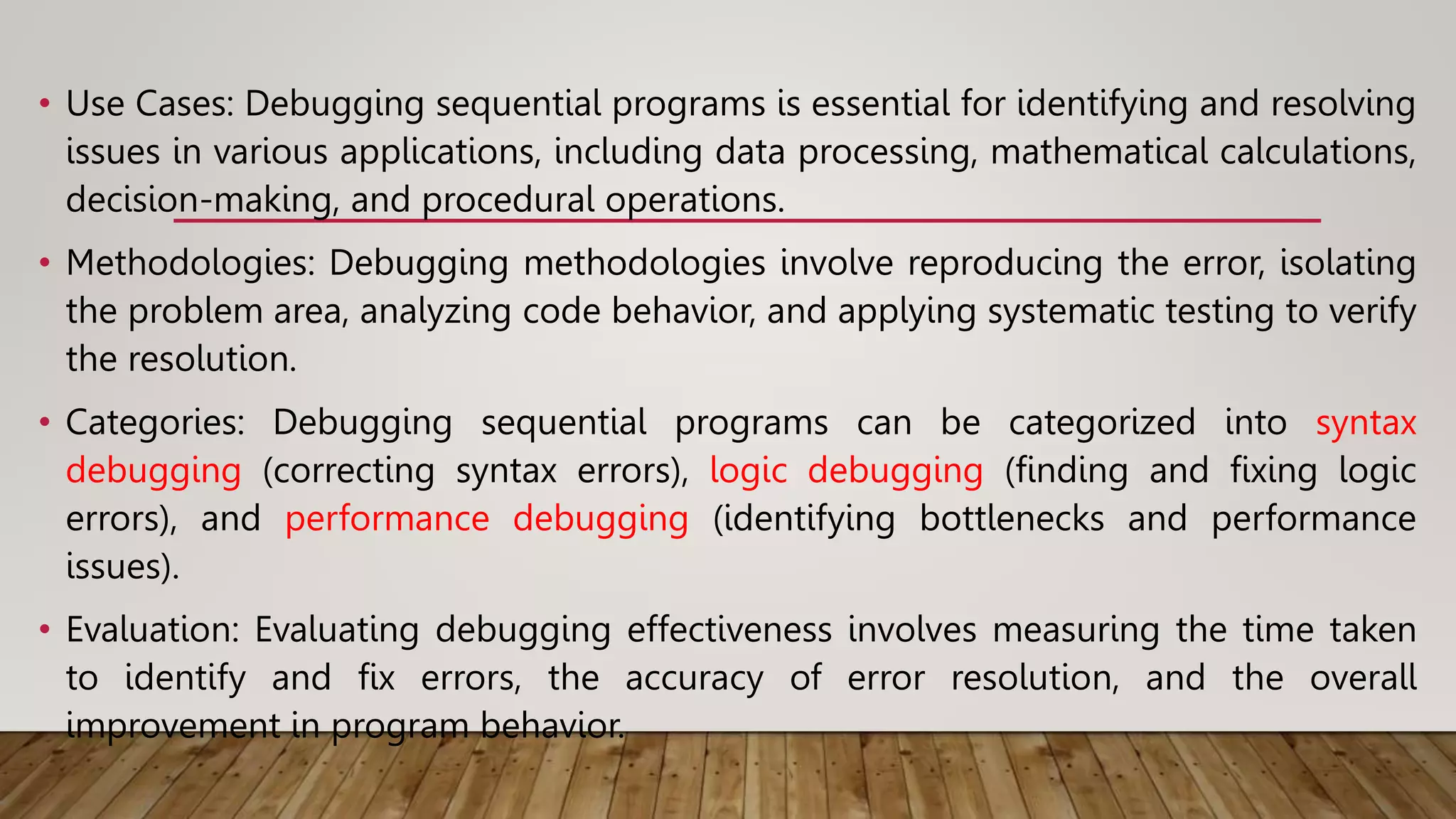 • Use Cases: Debugging sequential programs is essential for identifying and resolving issues in various applications, including data processing, mathematical calculations, decision-making, and procedural operations.

• Methodologies: Debugging methodologies involve reproducing the error, isolating the problem area, analyzing code behavior, and applying systematic testing to verify the resolution.

• Categories: Debugging sequential programs can be categorized into syntax debugging (correcting syntax errors), logic debugging (finding and fixing logic errors), and performance debugging (identifying bottlenecks and performance issues).

• Evaluation: Evaluating debugging effectiveness involves measuring the time taken to identify and fix errors, the accuracy of error resolution, and the overall improvement in program behavior.